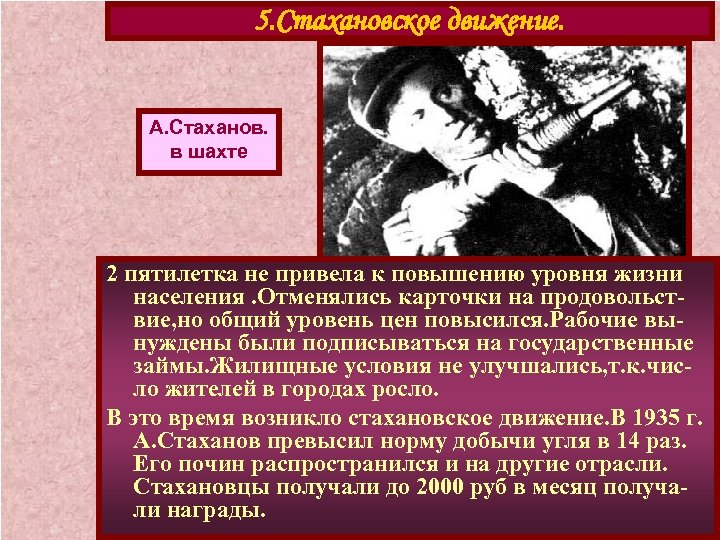 5.Стахановское движение.

А.Стаханов. в шахте

2 пятилетка не привела к повышению уровня жизни населения .Отменялись карточки на продовольствие,но общий уровень цен повысился.Рабочие вынуждены были подписываться на государственные займы.Жилищные условия не улучшались,т.к.число жителей в городах росло.

В это время возникло стахановское движение.В 1935 г. А.Стаханов превысил норму добычи угля в 14 раз. Его почин распространился и на другие отрасли. Стахановцы получали до 2000 руб в месяц получали награды.